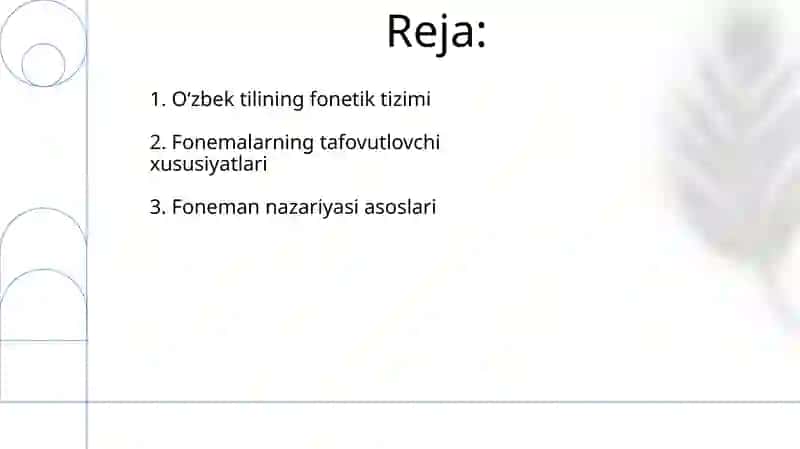 Reja:

1. O‘zbek tilining fonetik tizimi

2. Fonemalarning tafovutlovchi xususiyatlari

3. Foneman nazariyasi asoslari